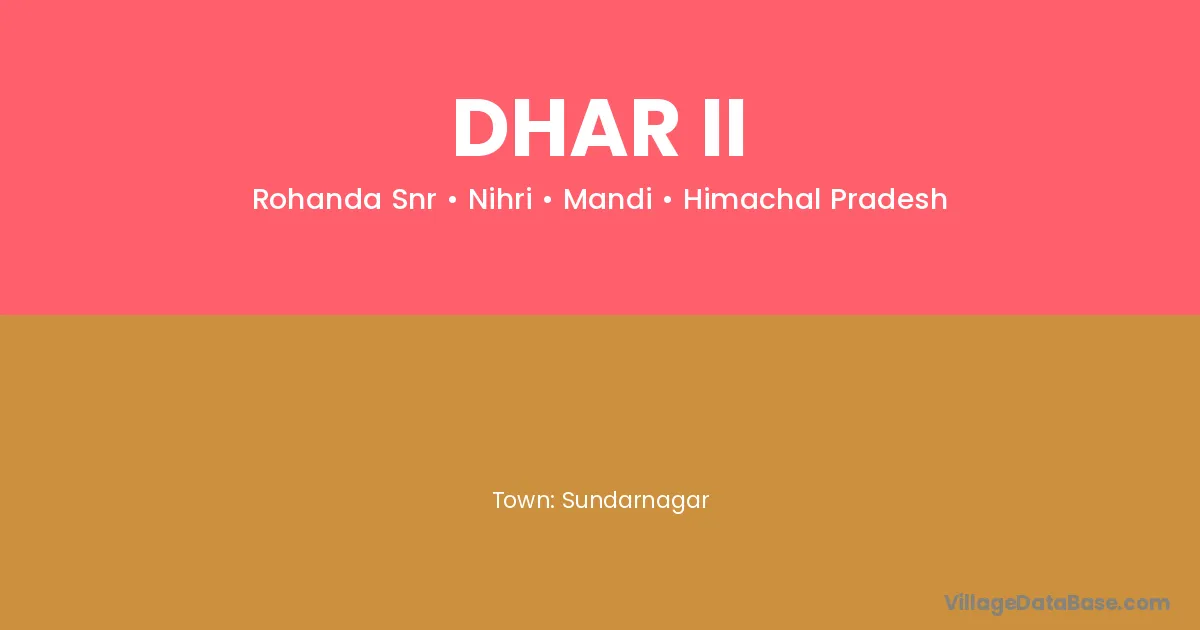 DHAR II

Rohanda Snr • Nihri • Mandi • Himachal Pradesh

Town: Sundarnagar

VillageDataBase.com